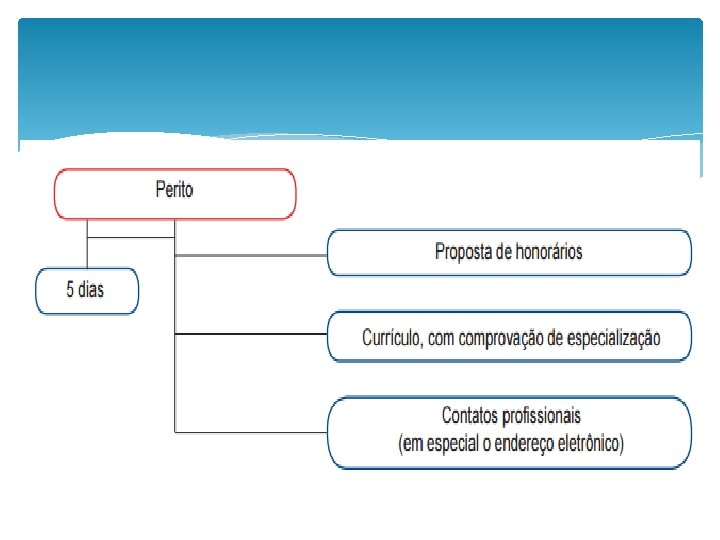 Perito

5 dias

Proposta de honorários

Currículo, com comprovação de especialização

Contatos profissionais
(em especial o endereço eletrônico)